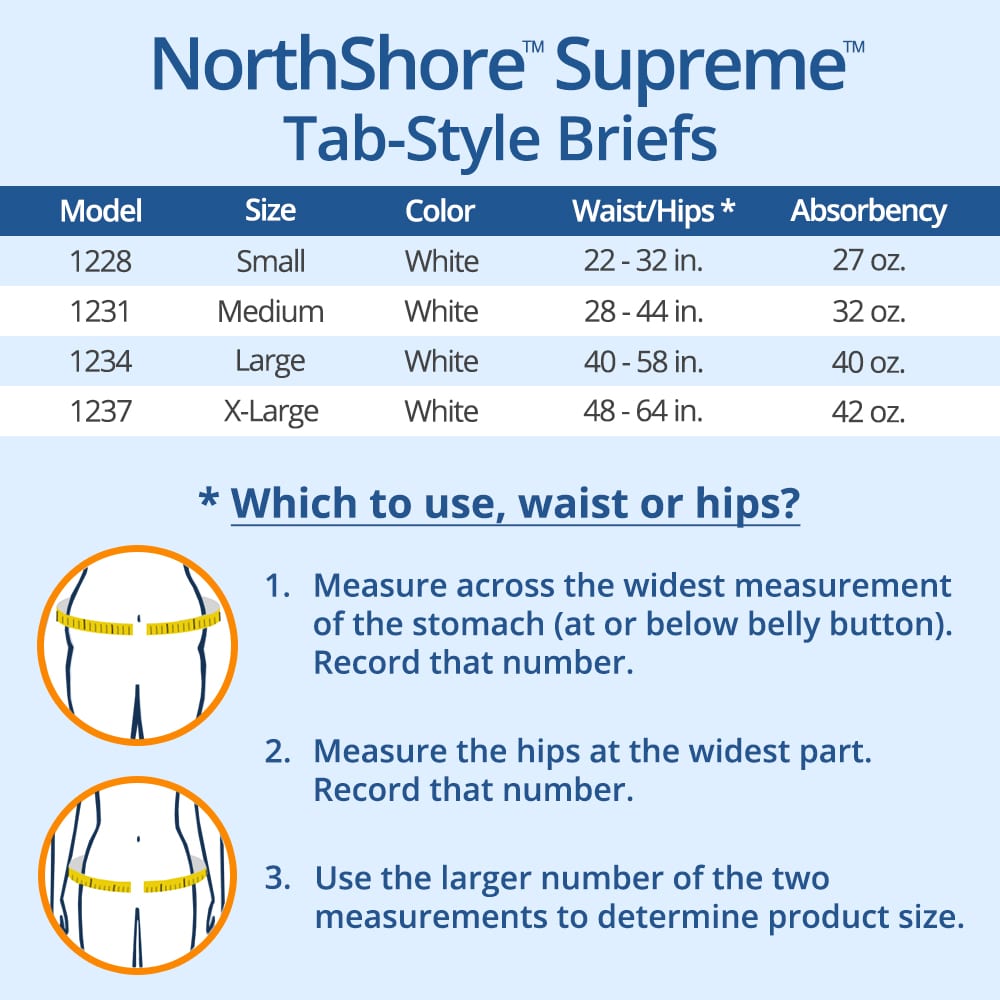 NorthShore™ Supreme™
Tab-Style Briefs

| Model | Size | Color | Waist/Hips * | Absorbency |
|---|---|---|---|---|
| 1228 | Small | White | 22 - 32 in. | 27 oz. |
| 1231 | Medium | White | 28 - 44 in. | 32 oz. |
| 1234 | Large | White | 40 - 58 in. | 40 oz. |
| 1237 | X-Large | White | 48 - 64 in. | 42 oz. |

* Which to use, waist or hips?

1. Measure across the widest measurement of the stomach (at or below belly button). Record that number.

2. Measure the hips at the widest part. Record that number.

3. Use the larger number of the two measurements to determine product size.